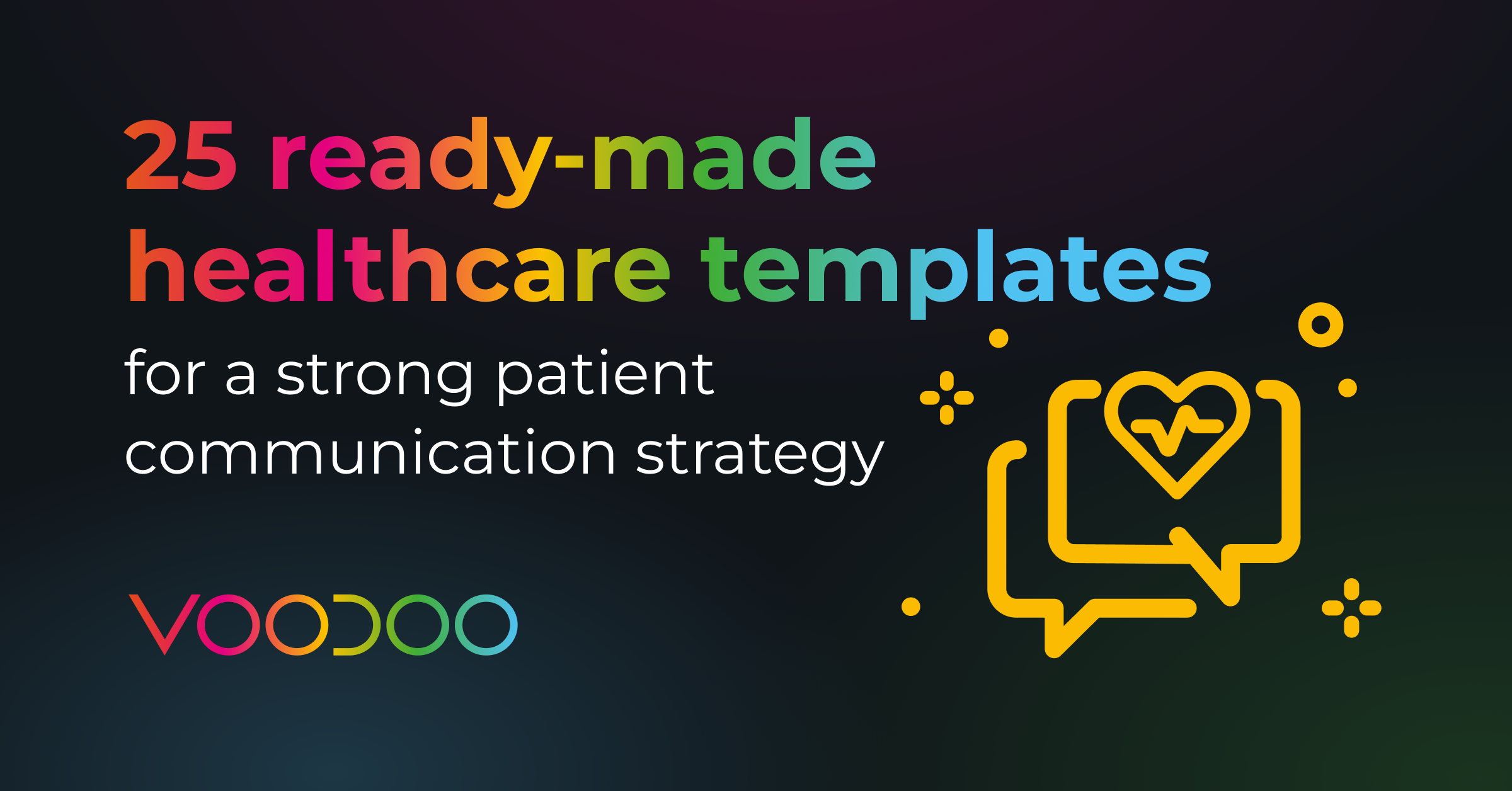 25 ready-made healthcare templates

for a strong patient communication strategy

VOODOO